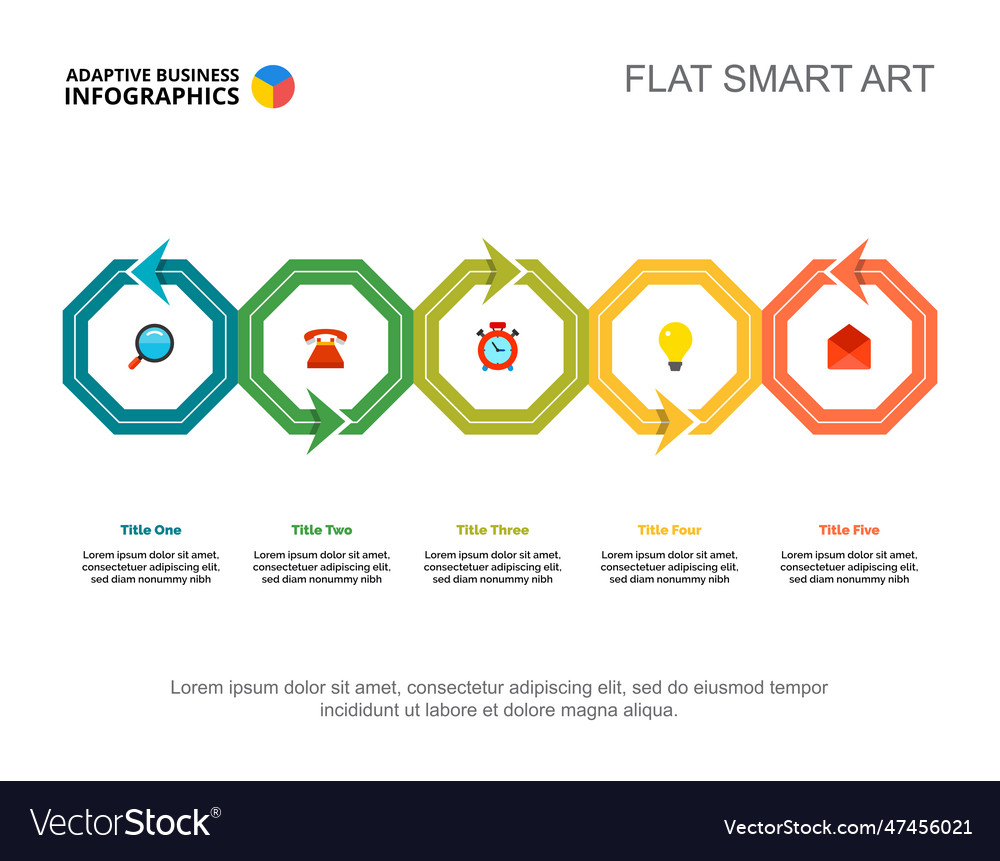 ADAPTIVE BUSINESS INFOGRAPHICS

FLAT SMART ART

Title One

Lorem ipsum dolor sit amet, consectetuer adipiscing elit, sed diam nonummy nibh

Title Two

Lorem ipsum dolor sit amet, consectetuer adipiscing elit, sed diam nonummy nibh

Title Three

Lorem ipsum dolor sit amet, consectetuer adipiscing elit, sed diam nonummy nibh

Title Four

Lorem ipsum dolor sit amet, consectetuer adipiscing elit, sed diam nonummy nibh

Title Five

Lorem ipsum dolor sit amet, consectetuer adipiscing elit, sed diam nonummy nibh

Lorem ipsum dolor sit amet, consectetur adipiscing elit, sed do eiusmod tempor incididunt ut labore et dolore magna aliqua.

VectorStock®

VectorStock.com/47456021